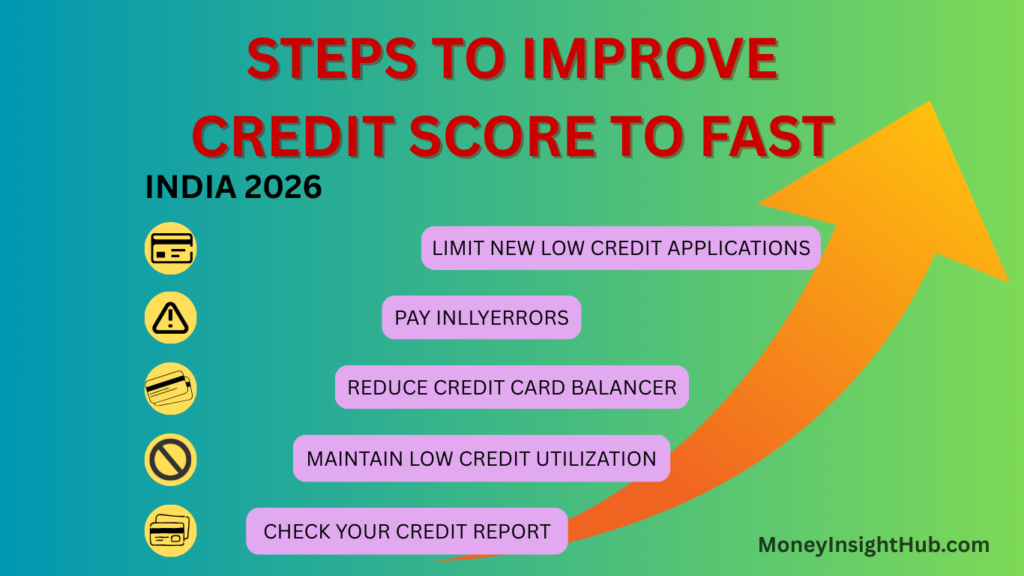 STEPS TO IMPROVE CREDIT SCORE TO FAST

INDIA 2026

LIMIT NEW LOW CREDIT APPLICATIONS

PAY INLLYERRORS

REDUCE CREDIT CARD BALANCER

MAINTAIN LOW CREDIT UTILIZATION

CHECK YOUR CREDIT REPORT

MoneyInsightHub.com